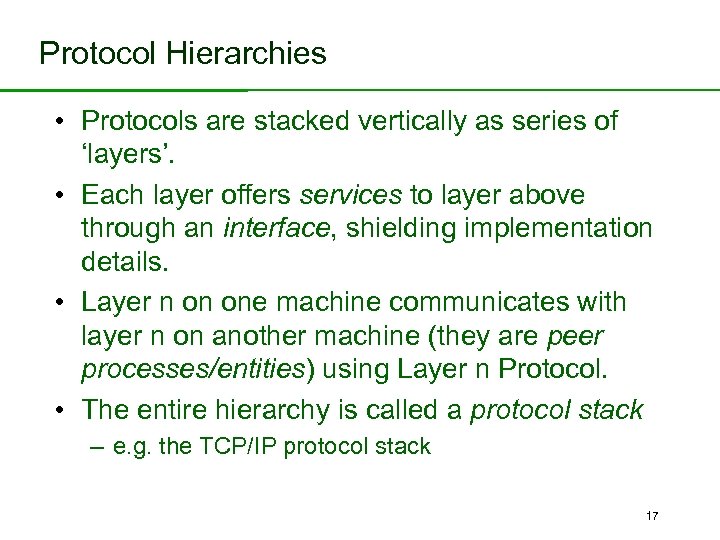 Protocol Hierarchies

• Protocols are stacked vertically as series of ‘layers’.

• Each layer offers services to layer above through an interface, shielding implementation details.

• Layer n on one machine communicates with layer n on another machine (they are peer processes/entities) using Layer n Protocol.

• The entire hierarchy is called a protocol stack

– e.g. the TCP/IP protocol stack

17